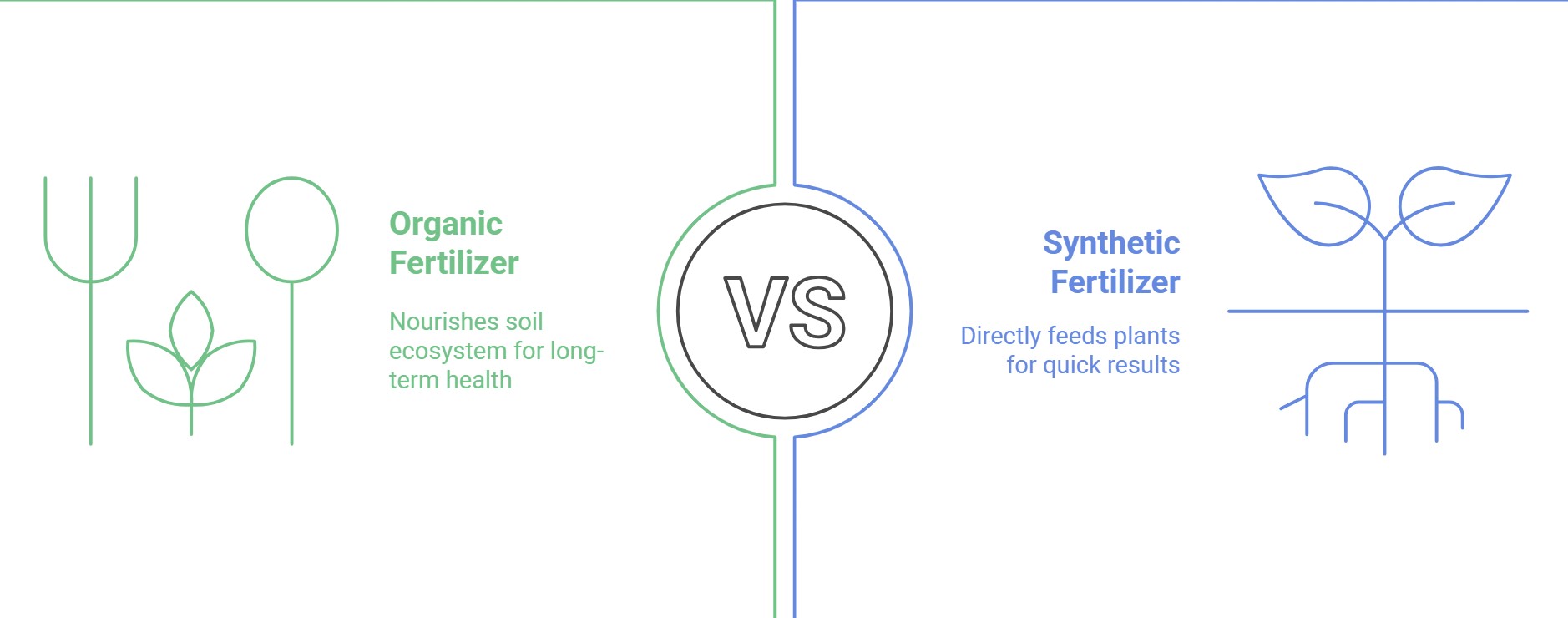 Organic Fertilizer

Nourishes soil ecosystem for long-term health

VS

Synthetic Fertilizer

Directly feeds plants for quick results